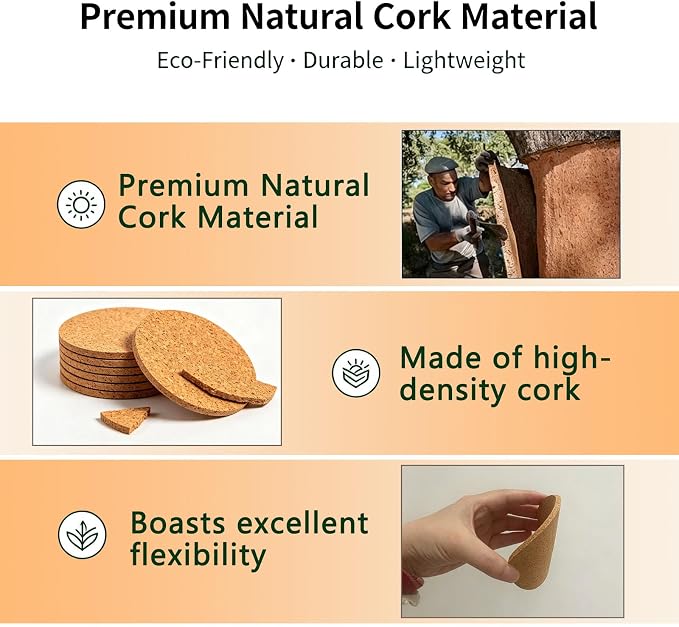 Premium Natural Cork Material

Eco-Friendly · Durable · Lightweight

Premium Natural Cork Material

Made of high-density cork

Boasts excellent flexibility